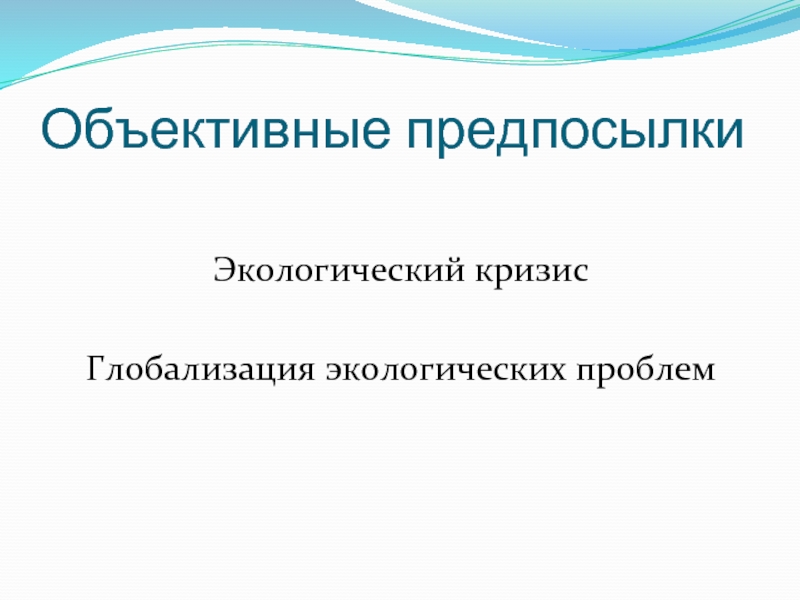 Объективные предпосылки

Экологический кризис

Глобализация экологических проблем